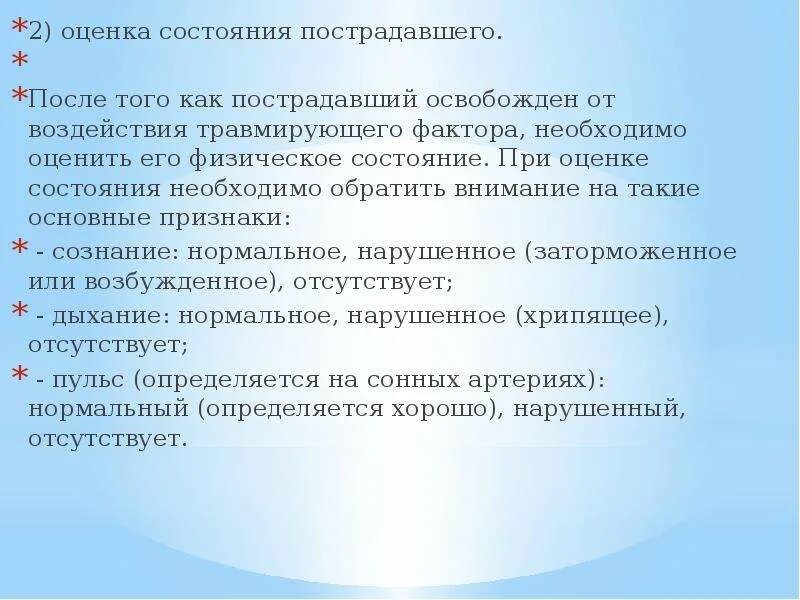 *2) оценка состояния пострадавшего.
*
*После того как пострадавший освобожден от воздействия травмирующего фактора, необходимо оценить его физическое состояние. При оценке состояния необходимо обратить внимание на такие основные признаки:
* - сознание: нормальное, нарушенное (заторможенное или возбужденное), отсутствует;
* - дыхание: нормальное, нарушенное (хрипящее), отсутствует;
* - пульс (определяется на сонных артериях): нормальный (определяется хорошо), нарушенный, отсутствует.